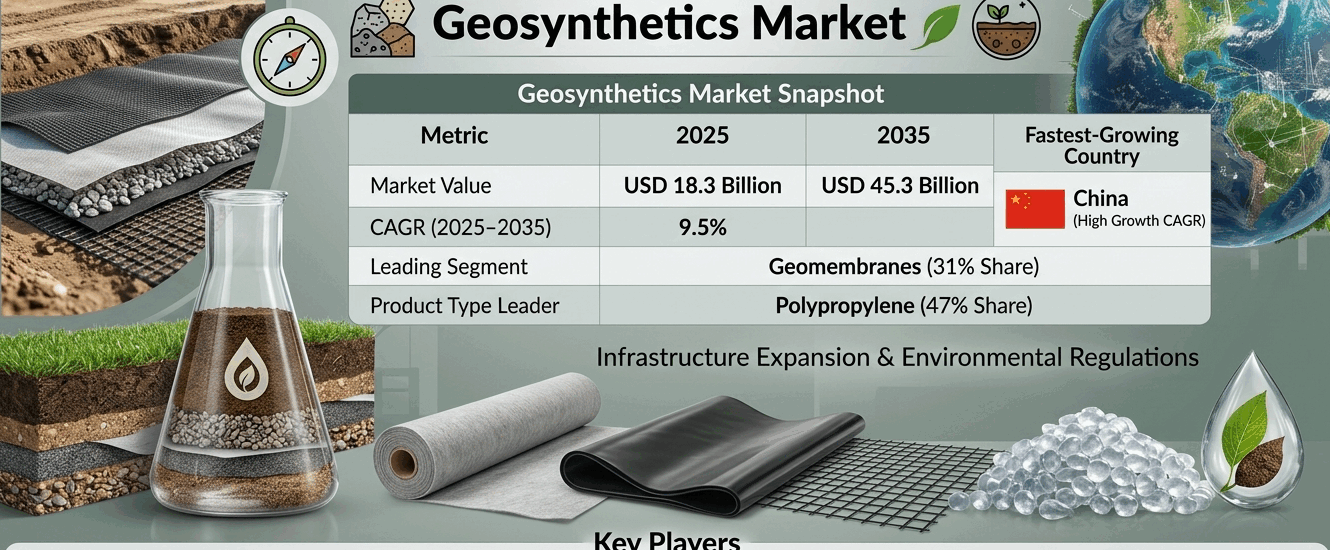 Geosynthetics Market

Geosynthetics Market Snapshot

| Metric | 2025 | 2035 | Fastest-Growing Country |
|---|---|---|---|
| Market Value | USD 18.3 Billion | USD 45.3 Billion | China (High Growth CAGR) |
| CAGR (2025–2035) | 9.5% | | |
| Leading Segment | Geomembranes (31% Share) | | |
| Product Type Leader | Polypropylene (47% Share) | | |

Infrastructure Expansion & Environmental Regulations

Key Players